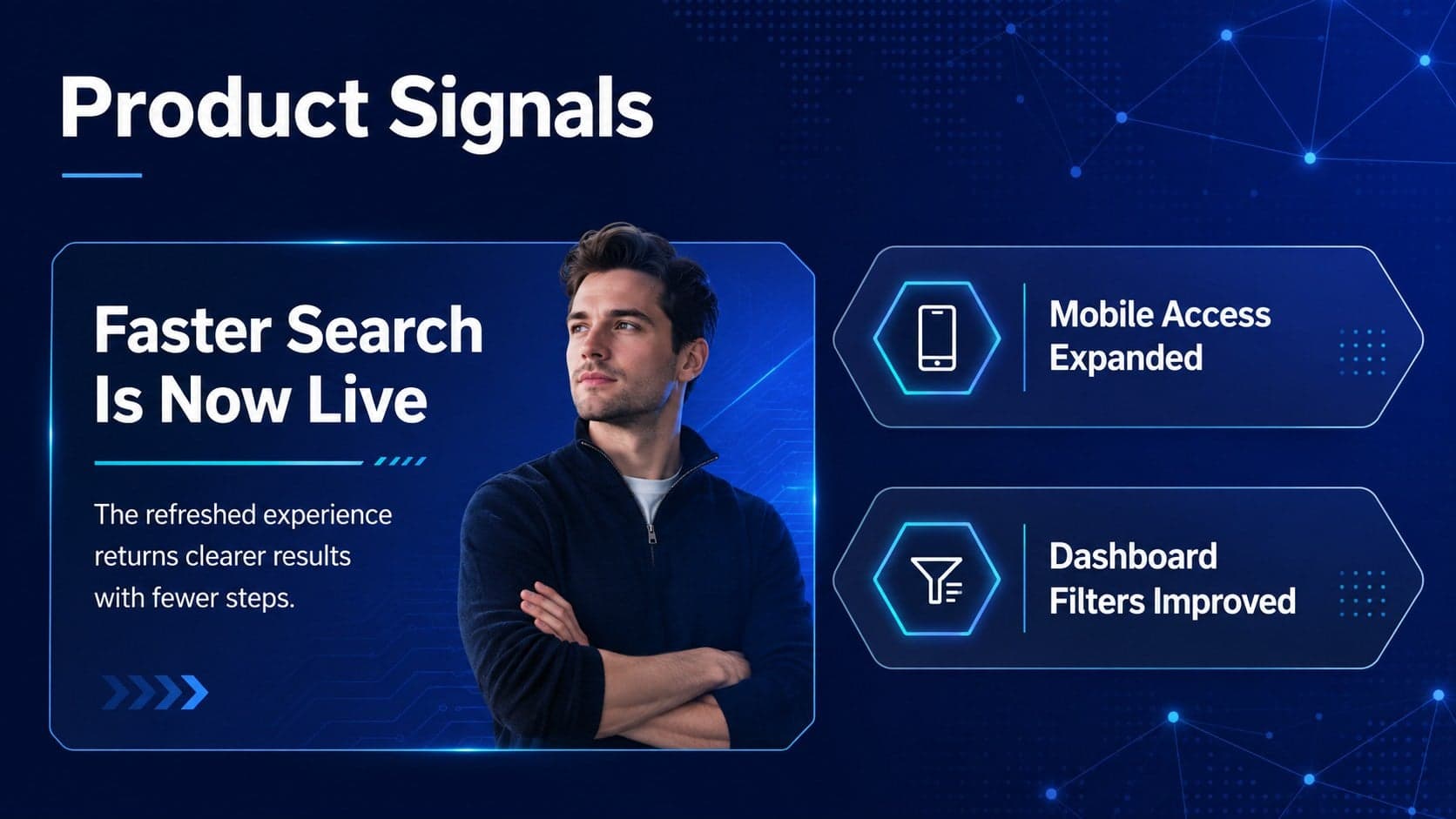 Product Signals

Faster Search Is Now Live

The refreshed experience returns clearer results with fewer steps.

Mobile Access Expanded

Dashboard Filters Improved